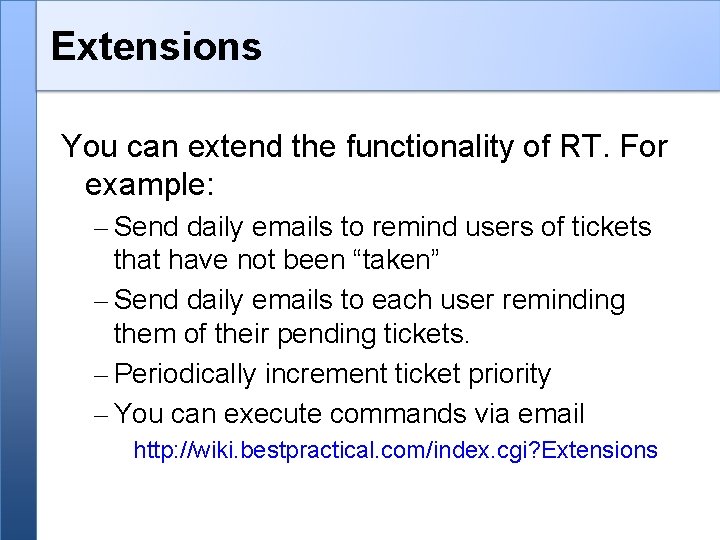 Extensions

You can extend the functionality of RT. For example:

– Send daily emails to remind users of tickets that have not been “taken”

– Send daily emails to each user reminding them of their pending tickets.

– Periodically increment ticket priority

– You can execute commands via email

http://wiki.bestpractical.com/index.cgi?Extensions